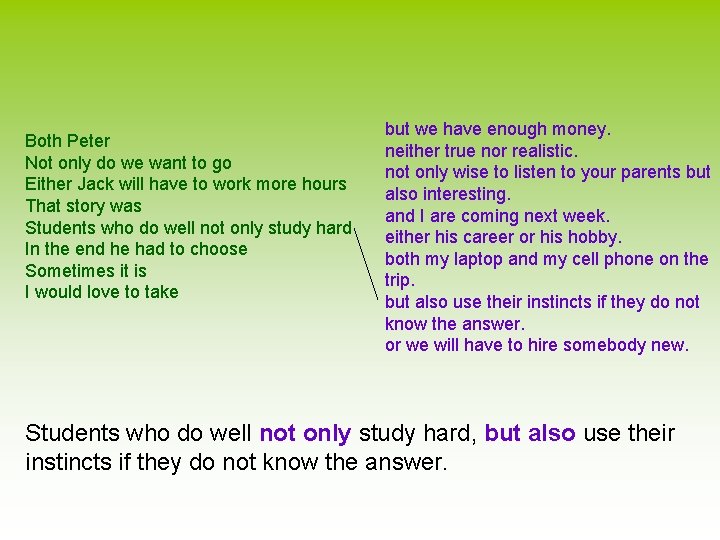 Both Peter
Not only do we want to go
Either Jack will have to work more hours
That story was
Students who do well not only study hard
In the end he had to choose
Sometimes it is
I would love to take

but we have enough money.
neither true nor realistic.
not only wise to listen to your parents but also interesting.
and I are coming next week.
either his career or his hobby.
both my laptop and my cell phone on the trip.
but also use their instincts if they do not know the answer.
or we will have to hire somebody new.

Students who do well not only study hard, but also use their instincts if they do not know the answer.